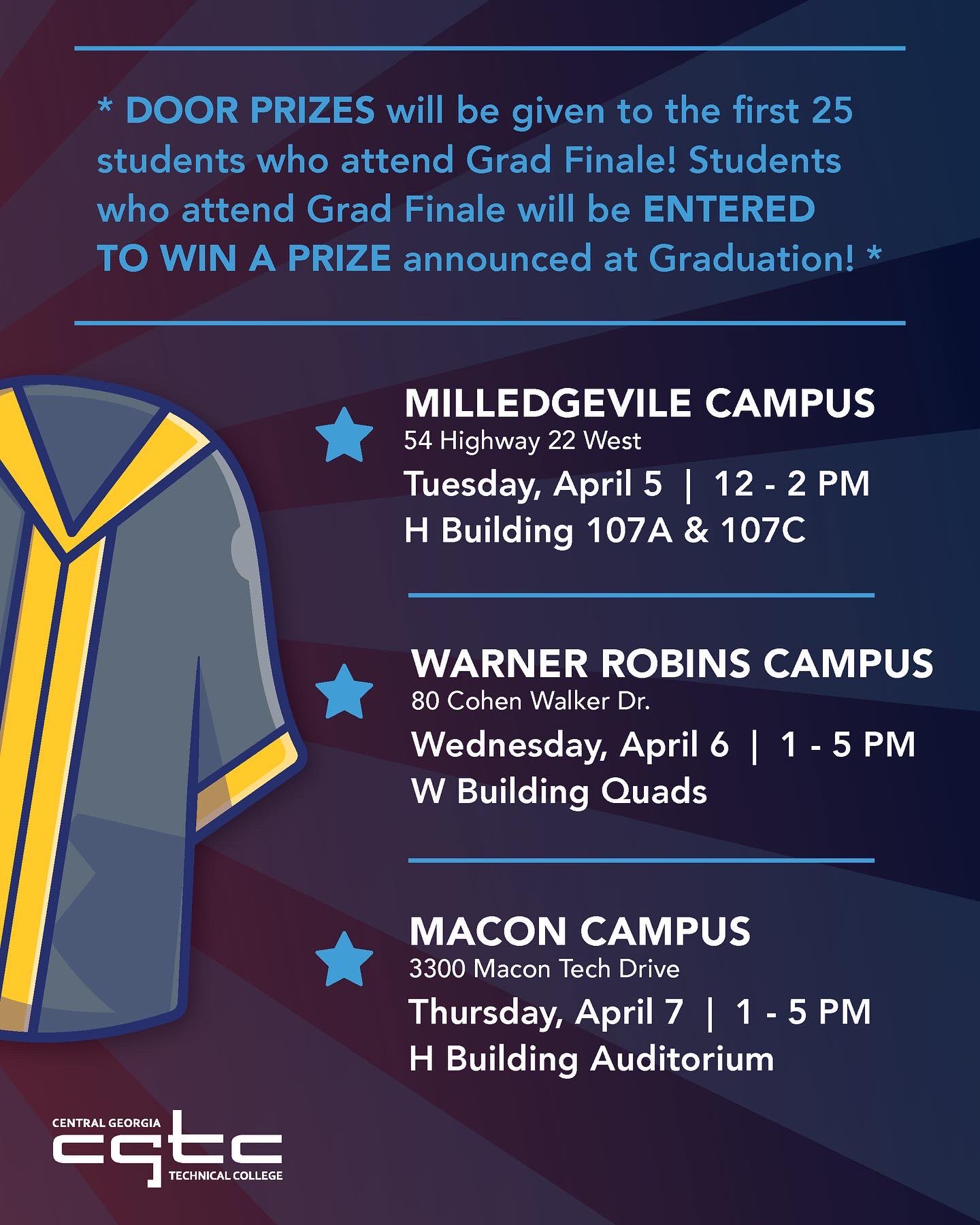 * DOOR PRIZES will be given to the first 25 students who attend Grad Finale! Students who attend Grad Finale will be ENTERED TO WIN A PRIZE announced at Graduation! *

MILLEDGEVILE CAMPUS
54 Highway 22 West
Tuesday, April 5 | 12 - 2 PM
H Building 107A & 107C

WARNER ROBINS CAMPUS
80 Cohen Walker Dr.
Wednesday, April 6 | 1 - 5 PM
W Building Quads

MACON CAMPUS
3300 Macon Tech Drive
Thursday, April 7 | 1 - 5 PM
H Building Auditorium

CENTRAL GEORGIA
cgtc
TECHNICAL COLLEGE